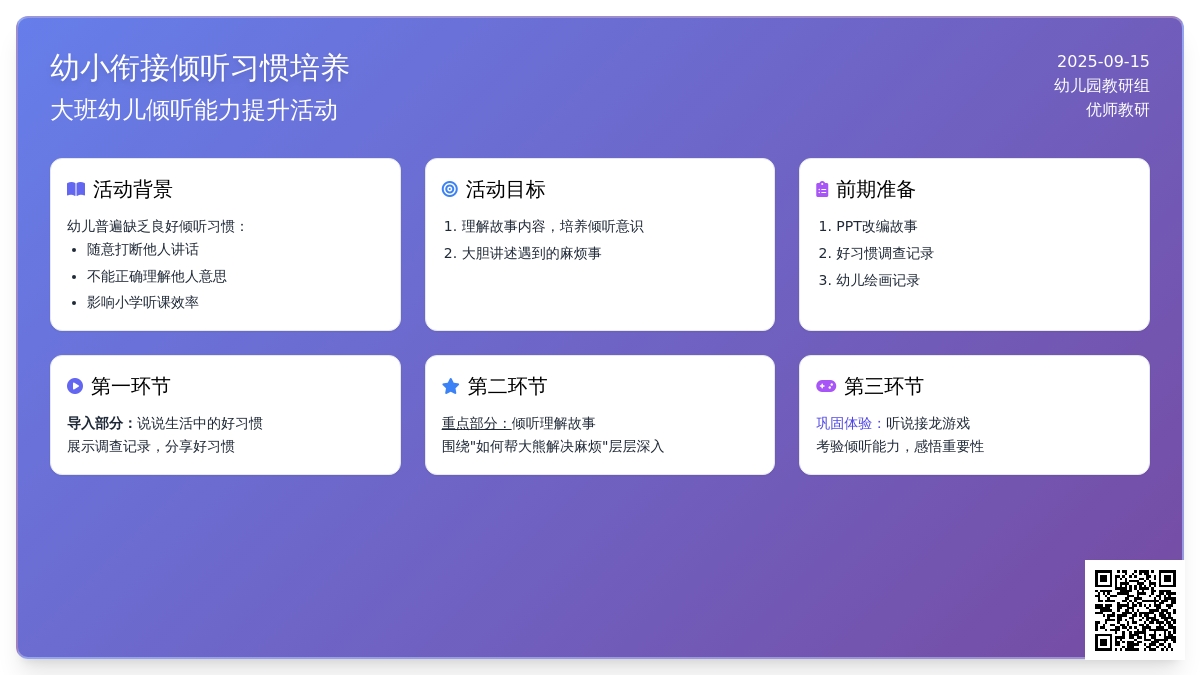 幼小衔接倾听习惯培养
大班幼儿倾听能力提升活动

2025-09-15
幼儿园教研组
优师教研

活动背景

幼儿普遍缺乏良好倾听习惯：
- 随意打断他人讲话
- 不能正确理解他人意思
- 影响小学听课效率

活动目标

1. 理解故事内容，培养倾听意识
2. 大胆讲述遇到的麻烦事

前期准备

1. PPT改编故事
2. 好习惯调查记录
3. 幼儿绘画记录

第一环节

导入部分：说说生活中的好习惯
展示调查记录，分享好习惯

第二环节

重点部分：倾听理解故事
围绕"如何帮大熊解决麻烦"层层深入

第三环节

巩固体验：听说接龙游戏
考验倾听能力，感悟重要性